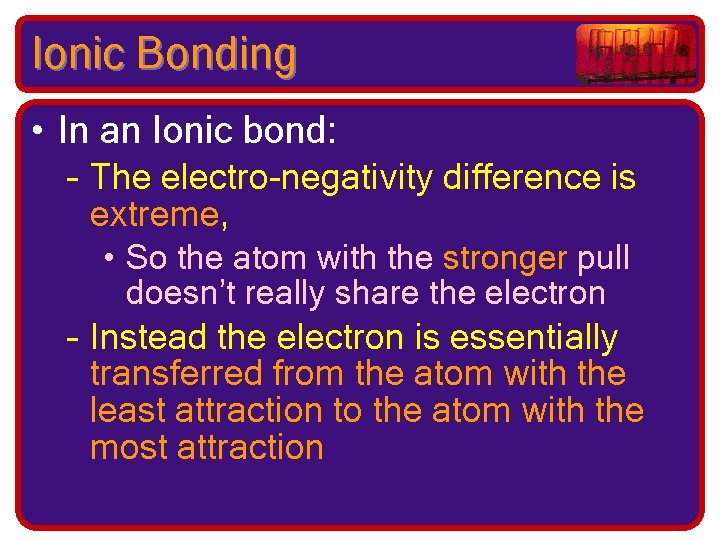 Ionic Bonding

• In an Ionic bond:

– The electro-negativity difference is extreme,

• So the atom with the stronger pull doesn't really share the electron

– Instead the electron is essentially transferred from the atom with the least attraction to the atom with the most attraction